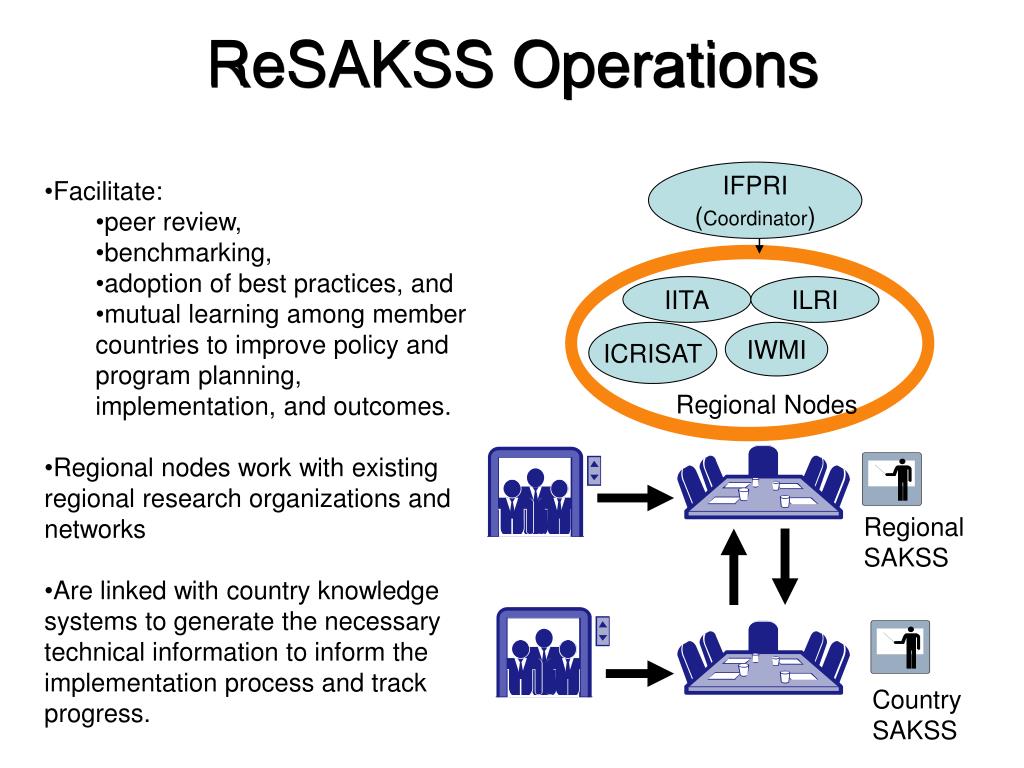 ReSAKSS Operations

•Facilitate:
•peer review,
•benchmarking,
•adoption of best practices, and
•mutual learning among member countries to improve policy and program planning, implementation, and outcomes.

•Regional nodes work with existing regional research organizations and networks

•Are linked with country knowledge systems to generate the necessary technical information to inform the implementation process and track progress.

IFPRI
(Coordinator)

IITA
ILRI
ICRISAT
IWMI
Regional Nodes

Regional SAKSS

Country SAKSS